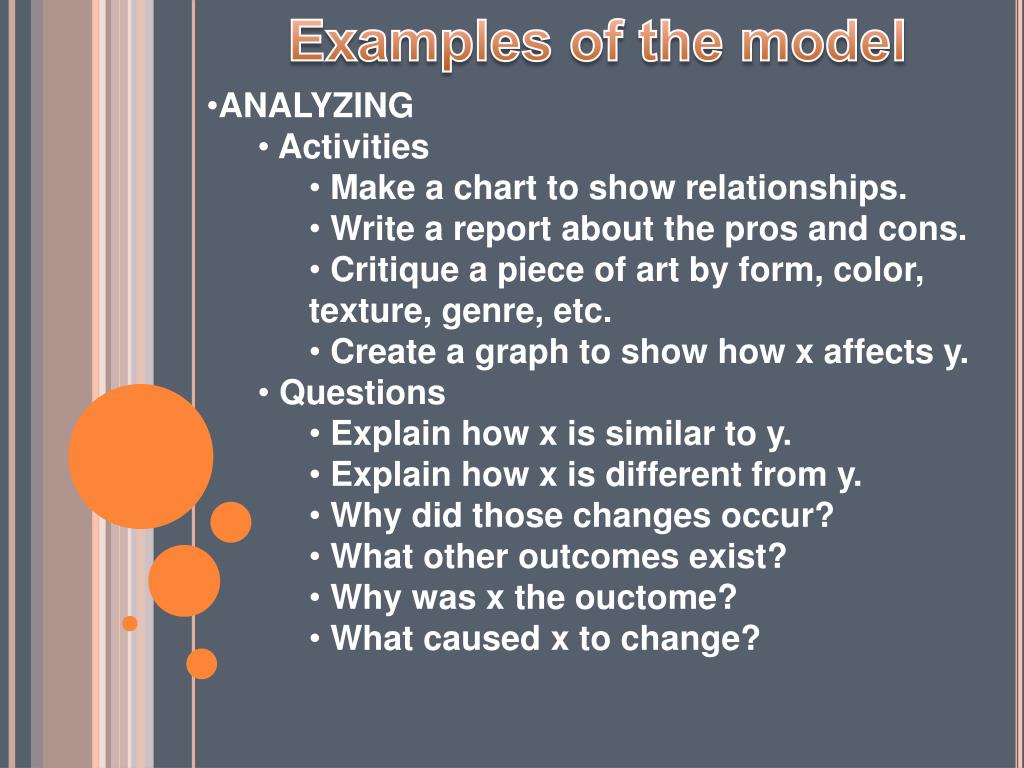 Examples of the model

•ANALYZING
• Activities
• Make a chart to show relationships.
• Write a report about the pros and cons.
• Critique a piece of art by form, color, texture, genre, etc.
• Create a graph to show how x affects y.
• Questions
• Explain how x is similar to y.
• Explain how x is different from y.
• Why did those changes occur?
• What other outcomes exist?
• Why was x the ouctome?
• What caused x to change?